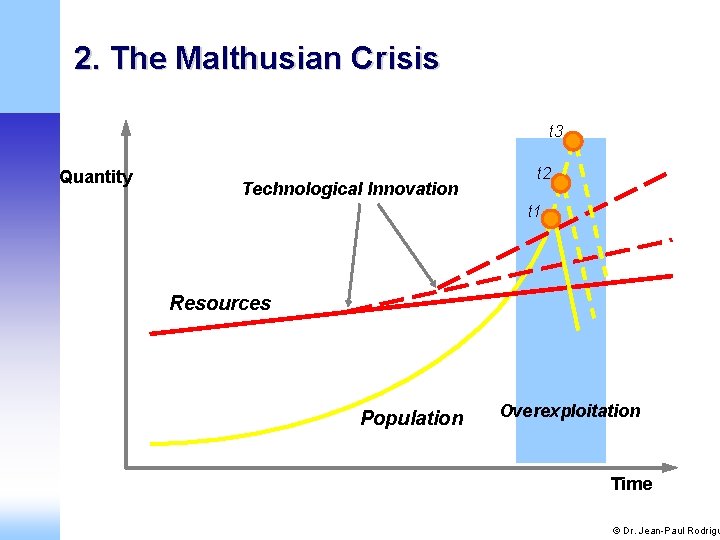 2. The Malthusian Crisis

Quantity

Technological Innovation

t3

t2

t1

Resources

Population

Overexploitation

Time

© Dr. Jean-Paul Rodrigu